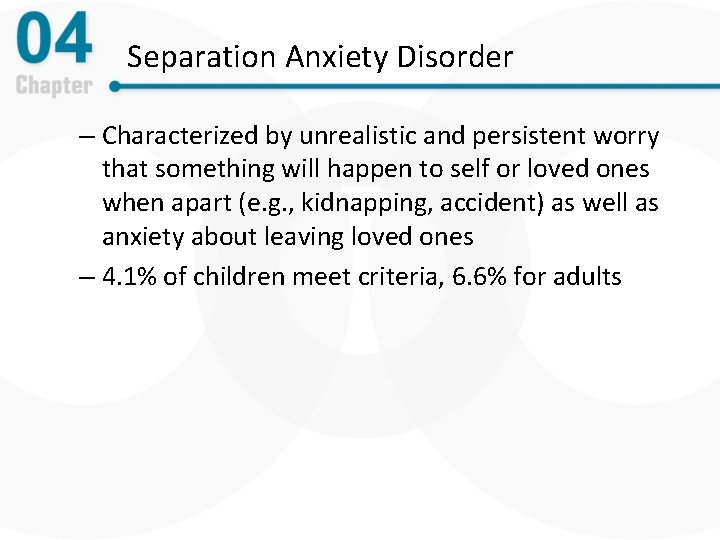 04
Chapter

Separation Anxiety Disorder

– Characterized by unrealistic and persistent worry that something will happen to self or loved ones when apart (e.g., kidnapping, accident) as well as anxiety about leaving loved ones

– 4.1% of children meet criteria, 6.6% for adults